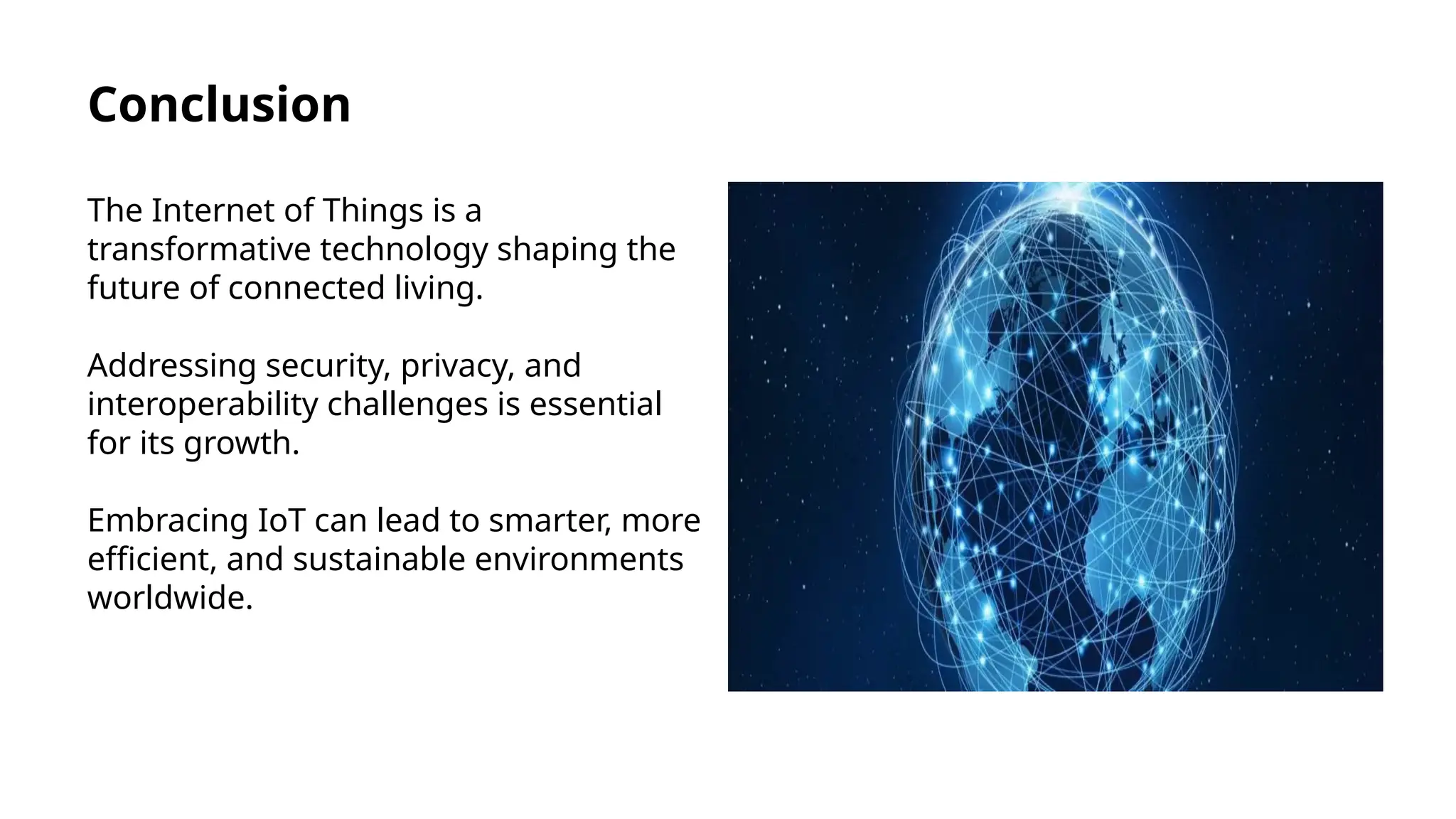 Conclusion

The Internet of Things is a transformative technology shaping the future of connected living.

Addressing security, privacy, and interoperability challenges is essential for its growth.

Embracing IoT can lead to smarter, more efficient, and sustainable environments worldwide.